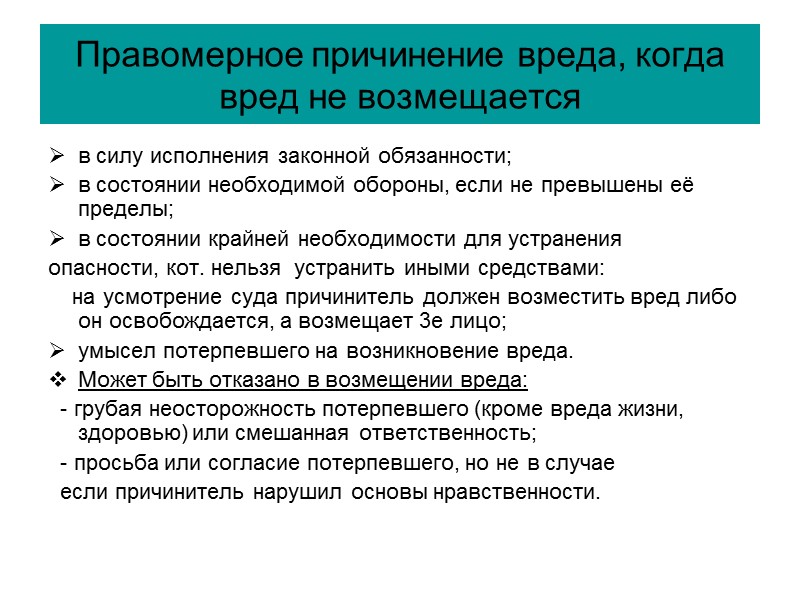 Правомерное причинение вреда, когда вред не возмещается

➢ в силу исполнения законной обязанности;

➢ в состоянии необходимой обороны, если не превышены её пределы;

➢ в состоянии крайней необходимости для устранения опасности, кот. нельзя устранить иными средствами:

на усмотрение суда причинитель должен возместить вред либо он освобождается, а возмещает 3е лицо;

➢ умысел потерпевшего на возникновение вреда.

❖ Может быть отказано в возмещении вреда:

- грубая неосторожность потерпевшего (кроме вреда жизни, здоровью) или смешанная ответственность;

- просьба или согласие потерпевшего, но не в случае если причинитель нарушил основы нравственности.